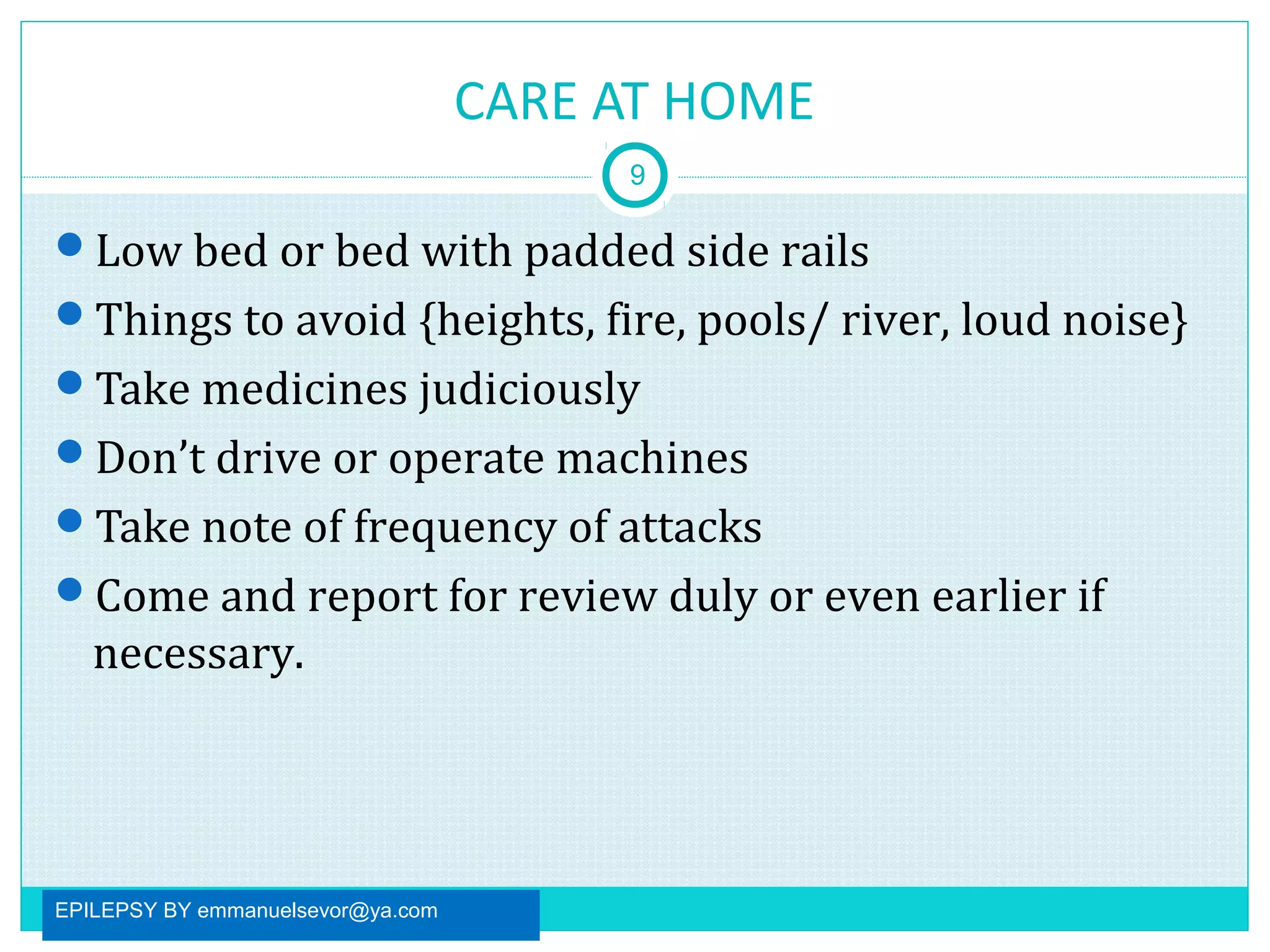 CARE AT HOME

9

- Low bed or bed with padded side rails
- Things to avoid {heights, fire, pools/ river, loud noise}
- Take medicines judiciously
- Don’t drive or operate machines
- Take note of frequency of attacks
- Come and report for review duly or even earlier if necessary.

EPILEPSY BY emmanuelsevor@ya.com